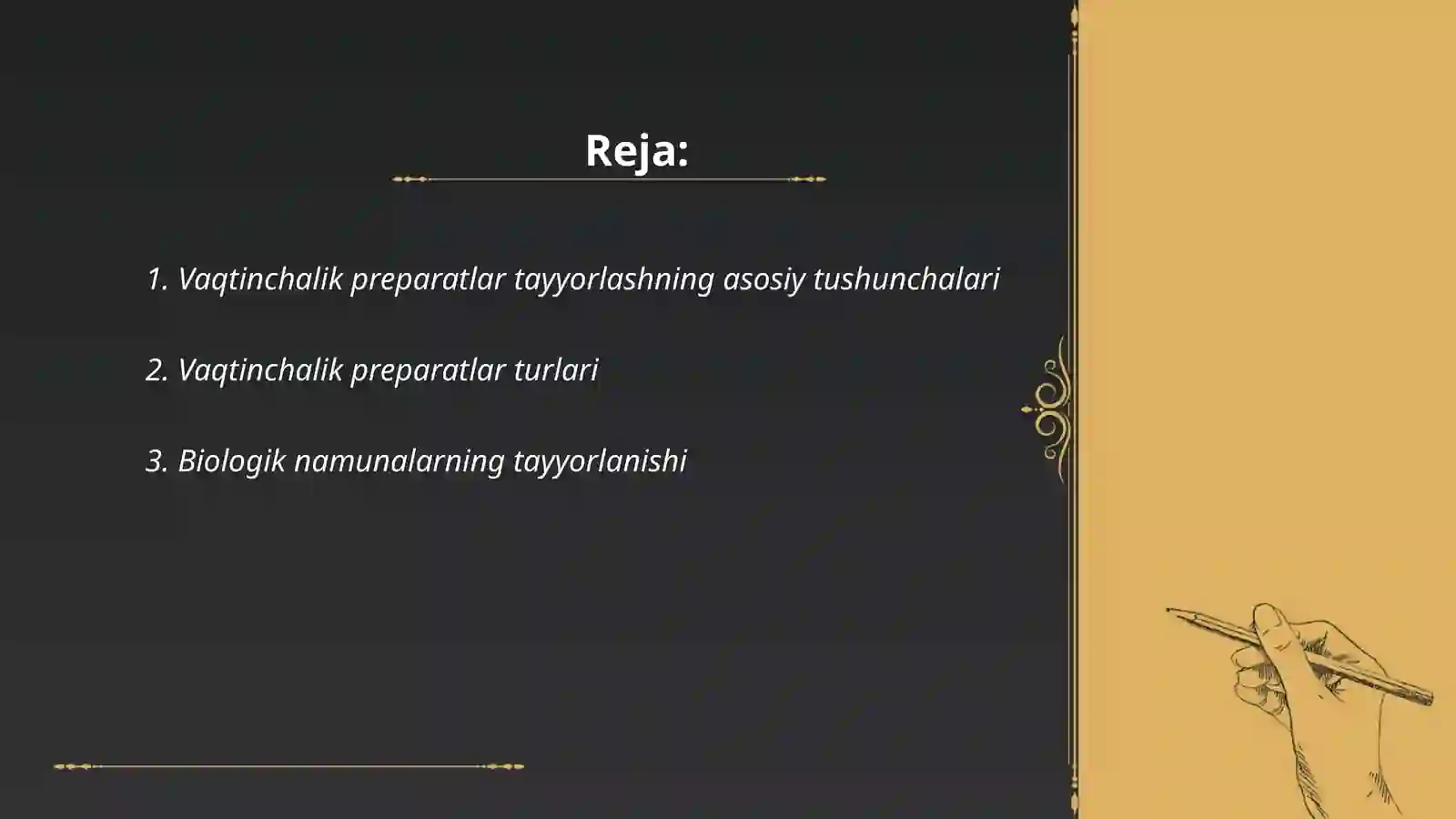 Reja:

1. Vaqtinchalik preparatlar tayyorlashning asosiy tushunchalari

2. Vaqtinchalik preparatlar turlari

3. Biologik namunalarning tayyorlanishi